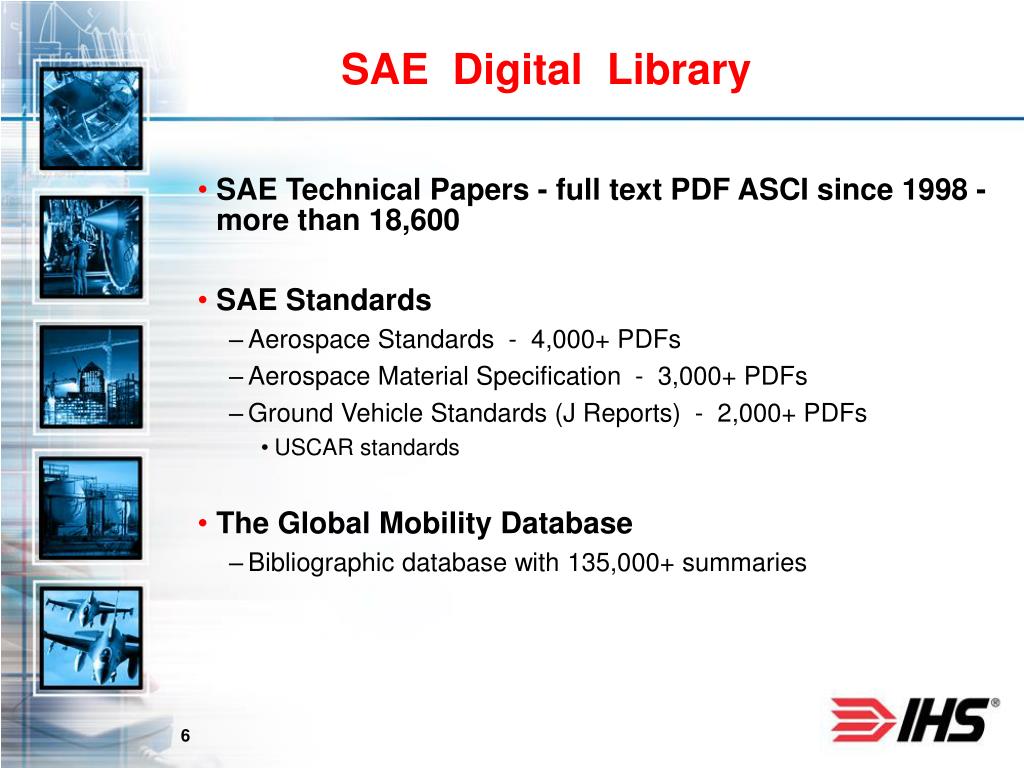 SAE Digital Library

• SAE Technical Papers - full text PDF ASCI since 1998 - more than 18,600

• SAE Standards
– Aerospace Standards - 4,000+ PDFs
– Aerospace Material Specification - 3,000+ PDFs
– Ground Vehicle Standards (J Reports) - 2,000+ PDFs
• USCAR standards

• The Global Mobility Database
– Bibliographic database with 135,000+ summaries

6

IHS®